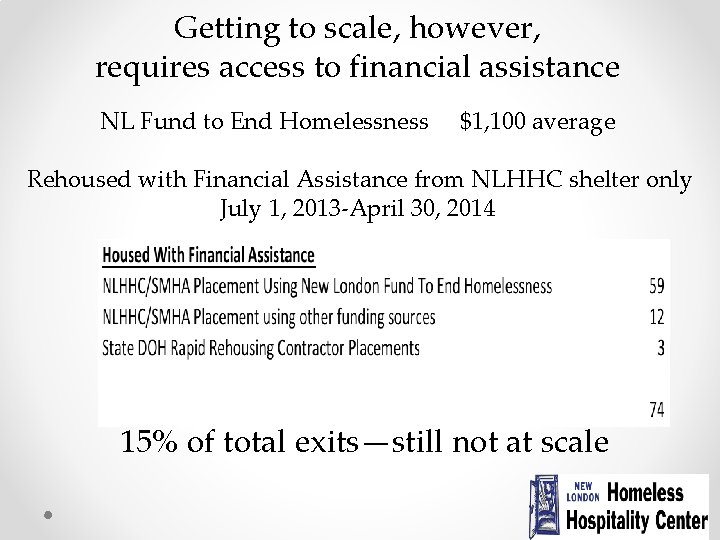 Getting to scale, however, requires access to financial assistance

NL Fund to End Homelessness $1,100 average

Rehoused with Financial Assistance from NLHHC shelter only July 1, 2013-April 30, 2014

| Housed With Financial Assistance | |
|---|---|
| NLHHC/SMHA Placement Using New London Fund To End Homelessness | 59 |
| NLHHC/SMHA Placement using other funding sources | 12 |
| State DOH Rapid Rehousing Contractor Placements | 3 |
| | 74 |

15% of total exits—still not at scale

NEW LONDON Homeless Hospitality Center